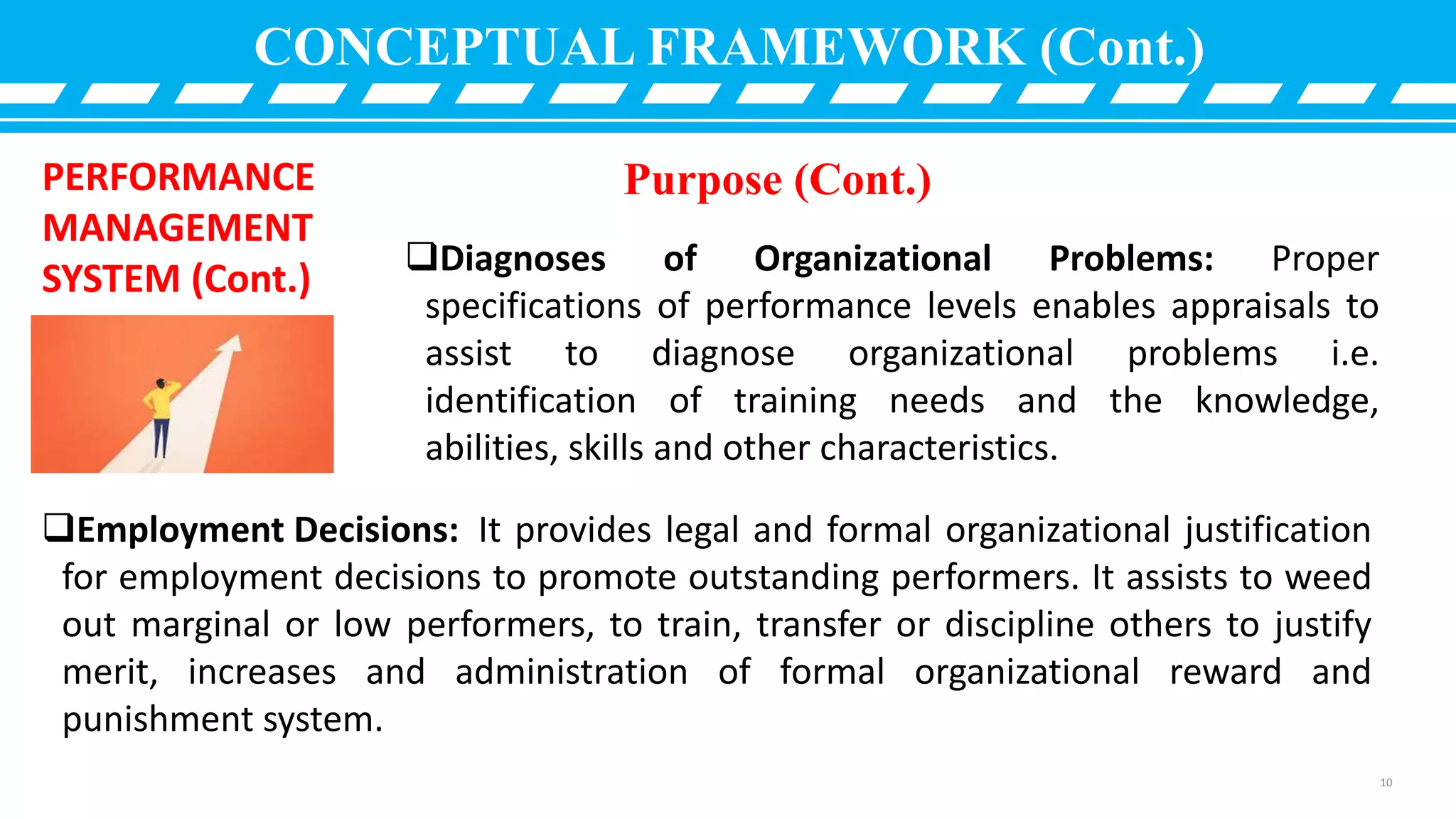 CONCEPTUAL FRAMEWORK (Cont.)

PERFORMANCE MANAGEMENT SYSTEM (Cont.)

Purpose (Cont.)

❑Diagnoses of Organizational Problems: Proper specifications of performance levels enables appraisals to assist to diagnose organizational problems i.e. identification of training needs and the knowledge, abilities, skills and other characteristics.

❑Employment Decisions: It provides legal and formal organizational justification for employment decisions to promote outstanding performers. It assists to weed out marginal or low performers, to train, transfer or discipline others to justify merit, increases and administration of formal organizational reward and punishment system.

10